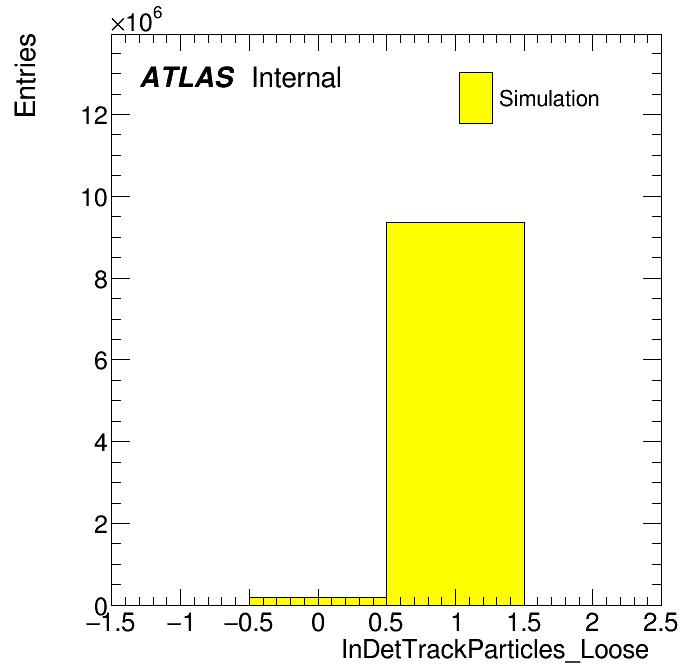 $\times 10^6$

Entries

ATLAS Internal

Simulation

12

10

8

6

4

2

0

−1.5 −1 −0.5 0 0.5 1 1.5 2 2.5

InDetTrackParticles_Loose